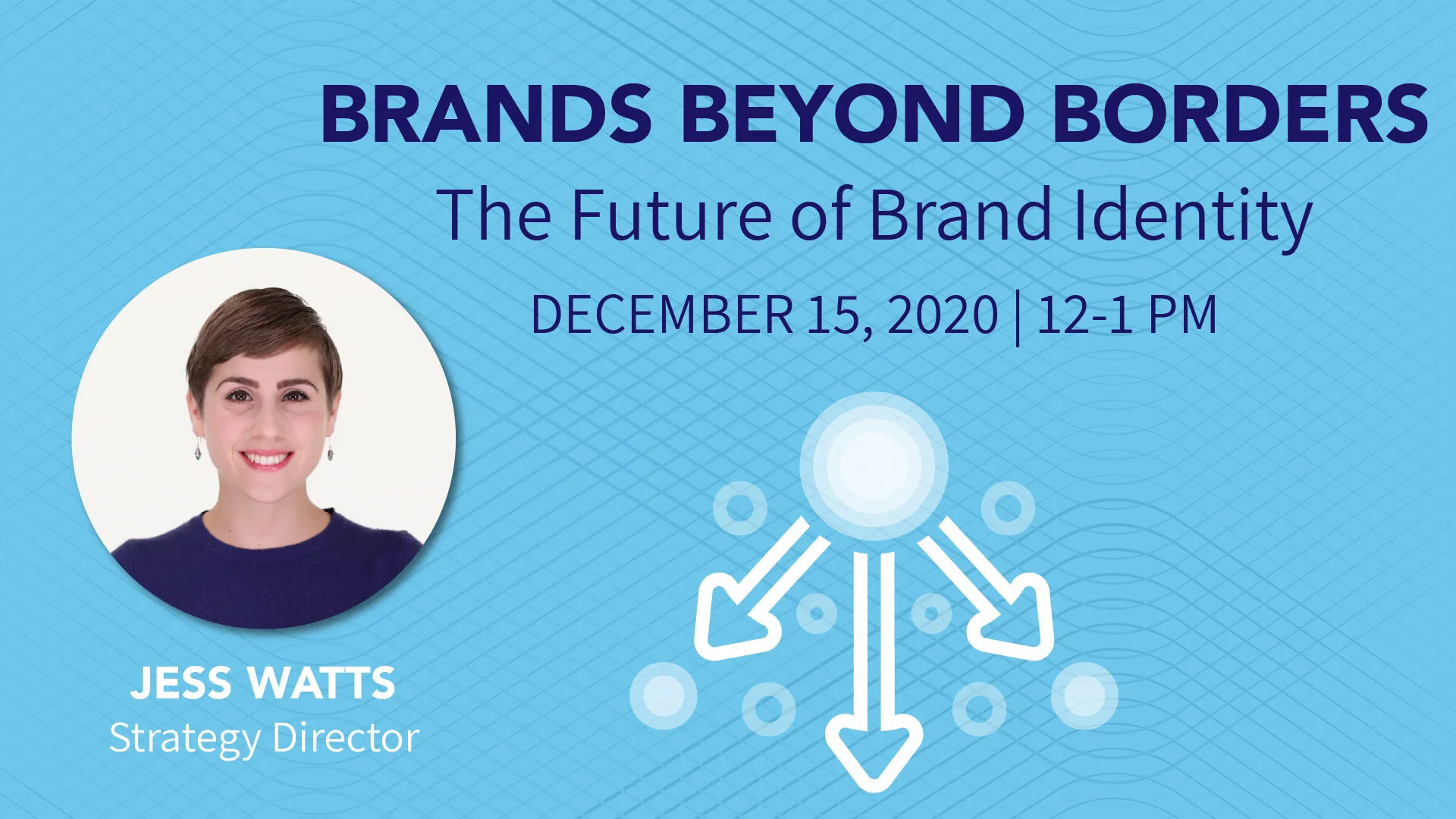 BRANDS BEYOND BORDERS
The Future of Brand Identity
DECEMBER 15, 2020 | 12-1 PM

JESS WATTS
Strategy Director